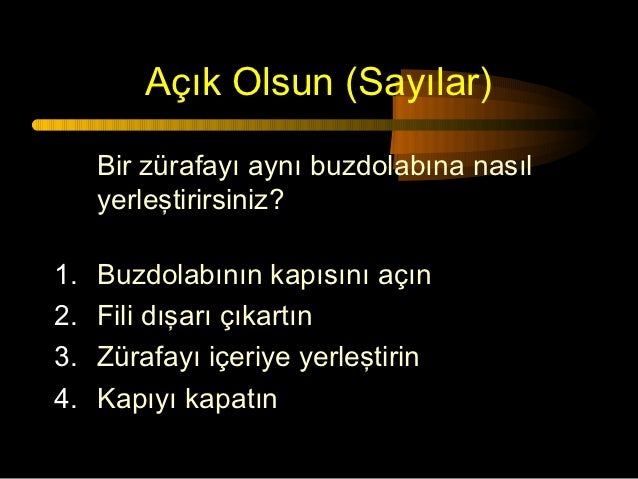 Açık Olsun (Sayılar)

Bir zürafayı aynı buzdolabına nasıl yerleştirirsiniz?

1. Buzdolabının kapısını açın
2. Fili dışarı çıkartın
3. Zürafayı içeriye yerleştirin
4. Kapıyı kapatın